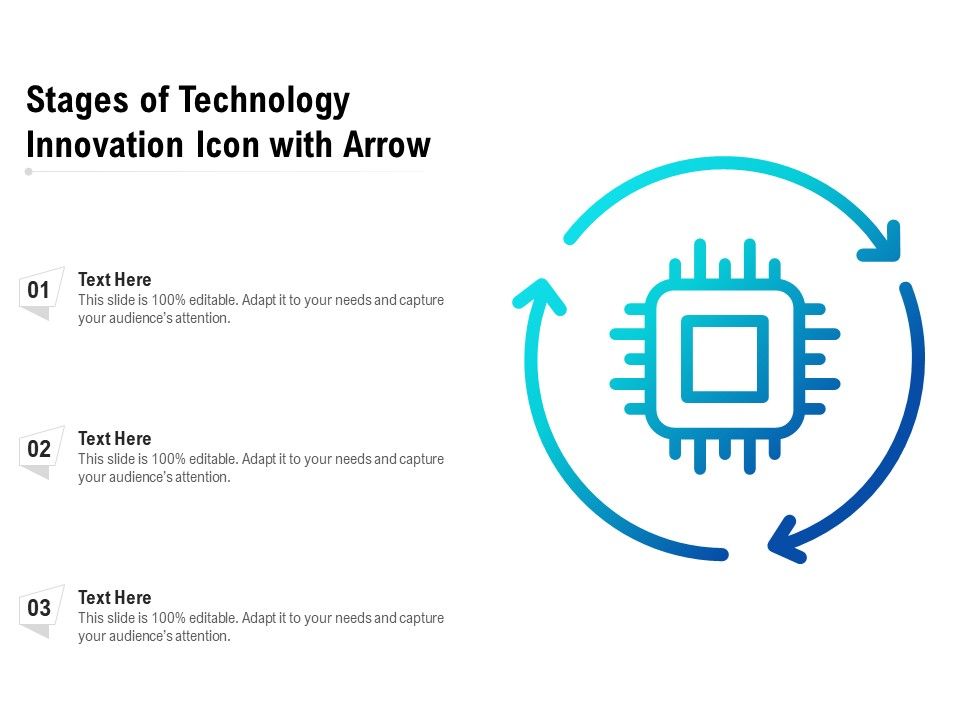 Stages of Technology Innovation Icon with Arrow

01
Text Here
This slide is 100% editable. Adapt it to your needs and capture your audience's attention.

02
Text Here
This slide is 100% editable. Adapt it to your needs and capture your audience's attention.

03
Text Here
This slide is 100% editable. Adapt it to your needs and capture your audience's attention.